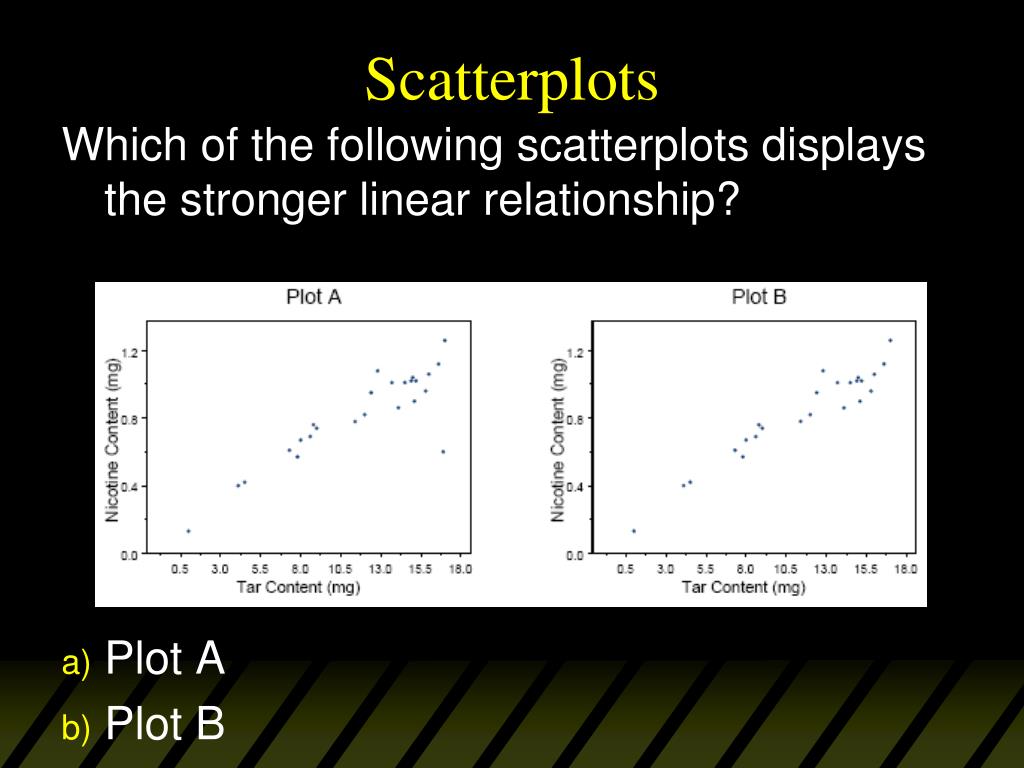 Scatterplots

Which of the following scatterplots displays the stronger linear relationship?

Plot A

Nicotine Content (mg)

1.2
0.8
0.4
0.0

0.5 3.0 5.5 8.0 10.5 13.0 15.5 18.0

Tar Content (mg)

Plot B

Nicotine Content (mg)

1.2
0.8
0.4
0.0

0.5 3.0 5.5 8.0 10.5 13.0 15.5 18.0

Tar Content (mg)

a) Plot A

b) Plot B